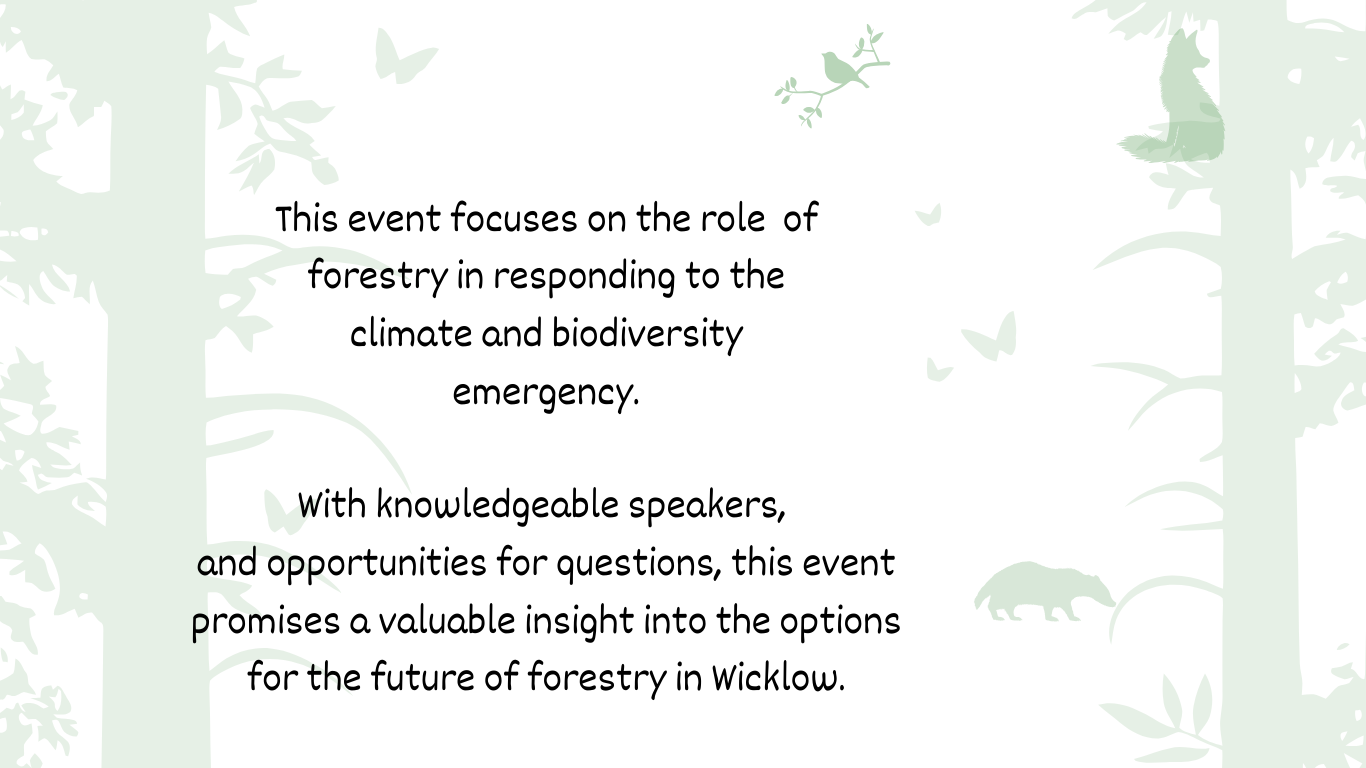 This event focuses on the role of forestry in responding to the climate and biodiversity emergency.

With knowledgeable speakers, and opportunities for questions, this event promises a valuable insight into the options for the future of forestry in Wicklow.